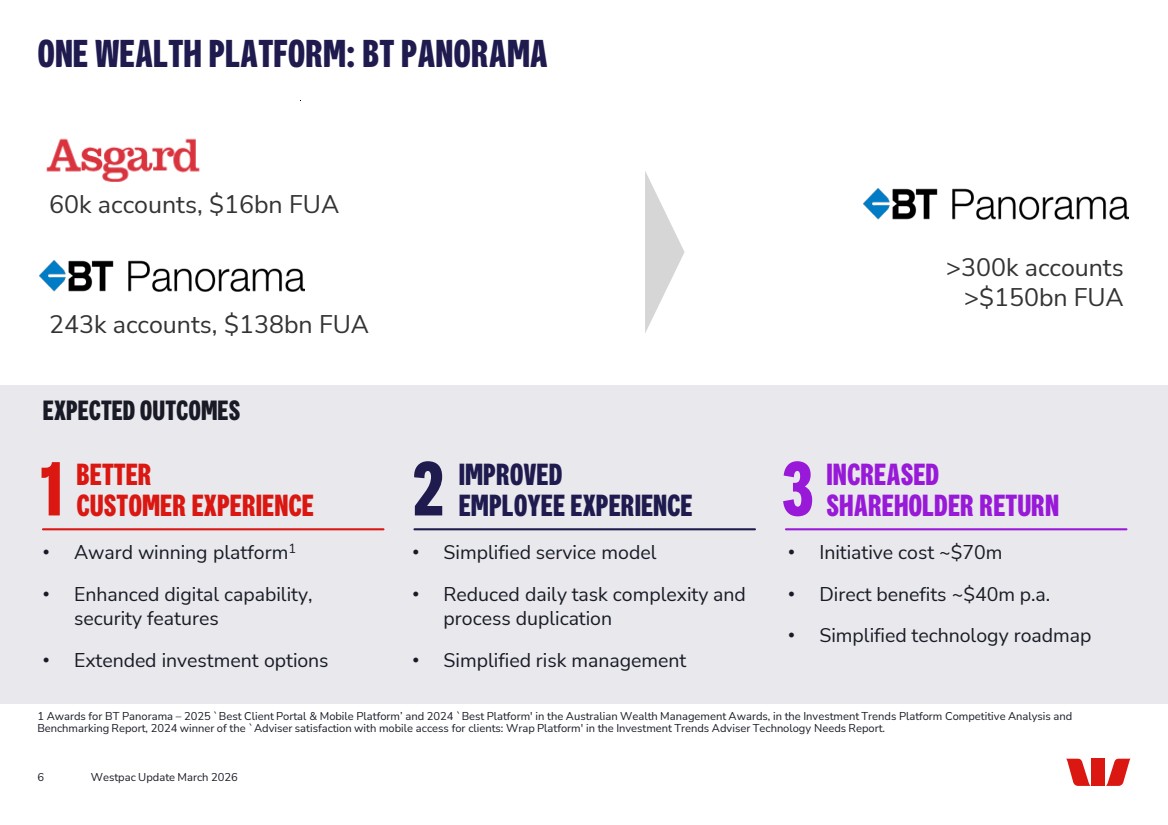 ONE WEALTH PLATFORM: BT PANORAMA

Asgard
60k accounts, $16bn FUA

BT Panorama
243k accounts, $138bn FUA

BT Panorama
>300k accounts
>$150bn FUA

EXPECTED OUTCOMES

1 BETTER CUSTOMER EXPERIENCE
• Award winning platform$^1$
• Enhanced digital capability, security features
• Extended investment options

2 IMPROVED EMPLOYEE EXPERIENCE
• Simplified service model
• Reduced daily task complexity and process duplication
• Simplified risk management

3 INCREASED SHAREHOLDER RETURN
• Initiative cost ~$70m
• Direct benefits ~$40m p.a.
• Simplified technology roadmap

1 Awards for BT Panorama – 2025 `Best Client Portal & Mobile Platform' and 2024 `Best Platform' in the Australian Wealth Management Awards, in the Investment Trends Platform Competitive Analysis and Benchmarking Report, 2024 winner of the `Adviser satisfaction with mobile access for clients: Wrap Platform' in the Investment Trends Adviser Technology Needs Report.

6 Westpac Update March 2026